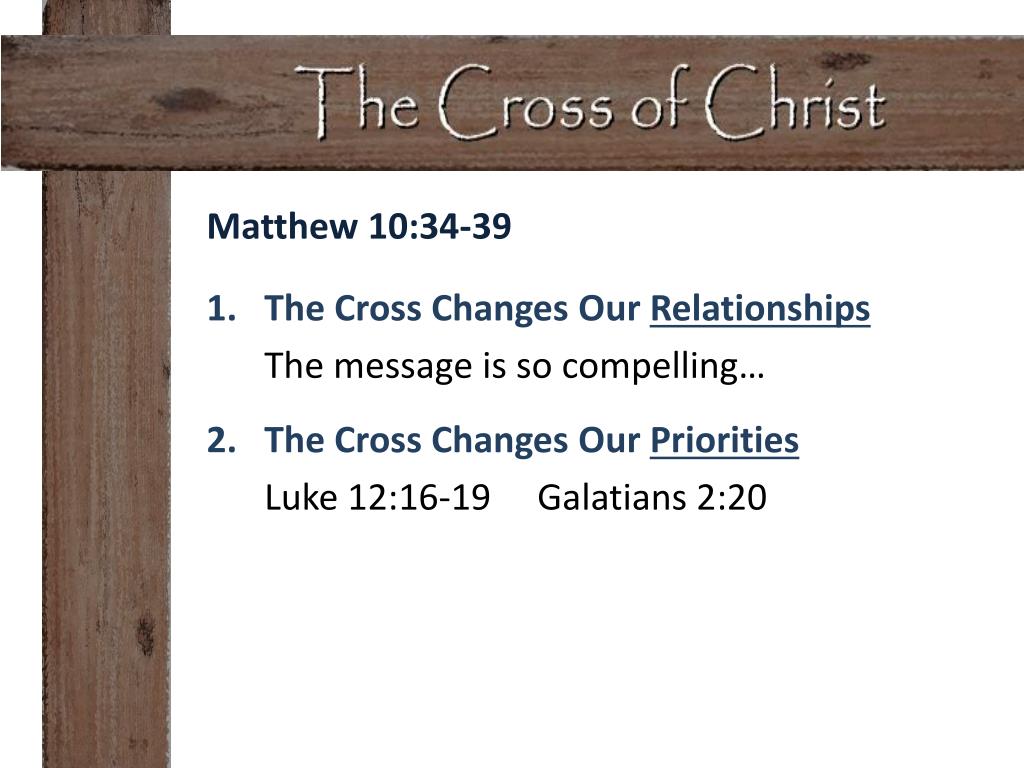 The Cross of Christ

Matthew 10:34-39

1. The Cross Changes Our Relationships

The message is so compelling…

2. The Cross Changes Our Priorities

Luke 12:16-19 Galatians 2:20